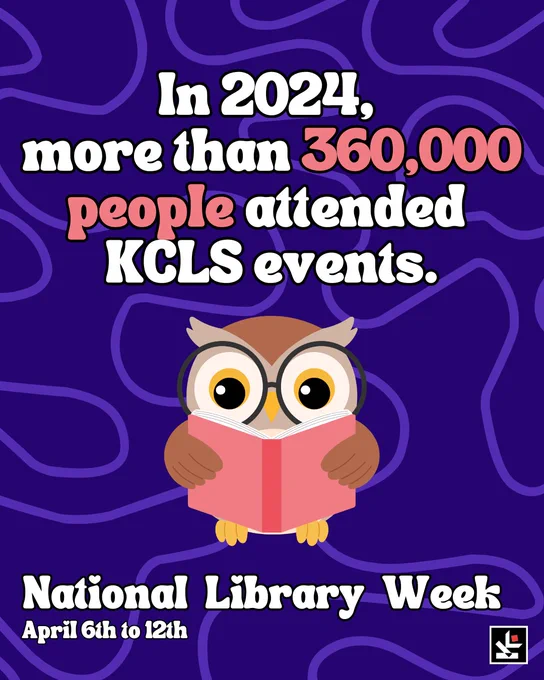 In 2024, more than 360,000 people attended KCLS events.

National Library Week
April 6th to 12th